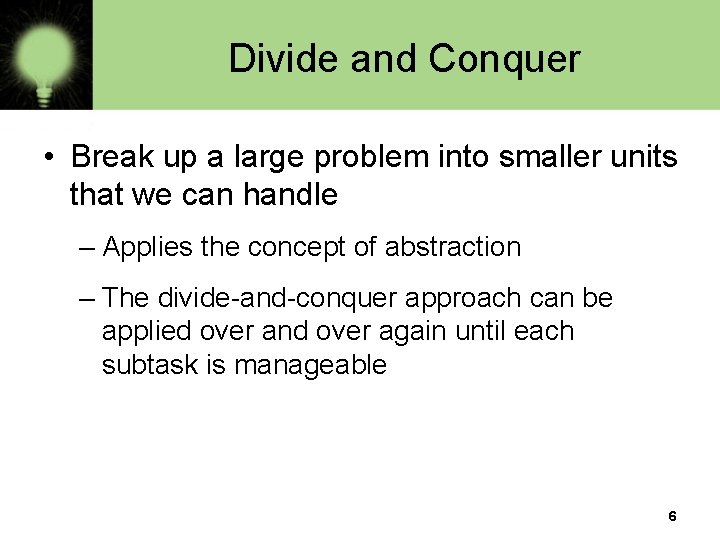 Divide and Conquer

• Break up a large problem into smaller units that we can handle

– Applies the concept of abstraction

– The divide-and-conquer approach can be applied over and over again until each subtask is manageable

6